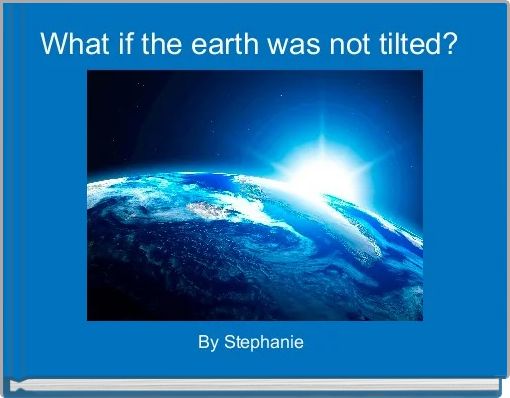 What if the earth was not tilted?

By Stephanie